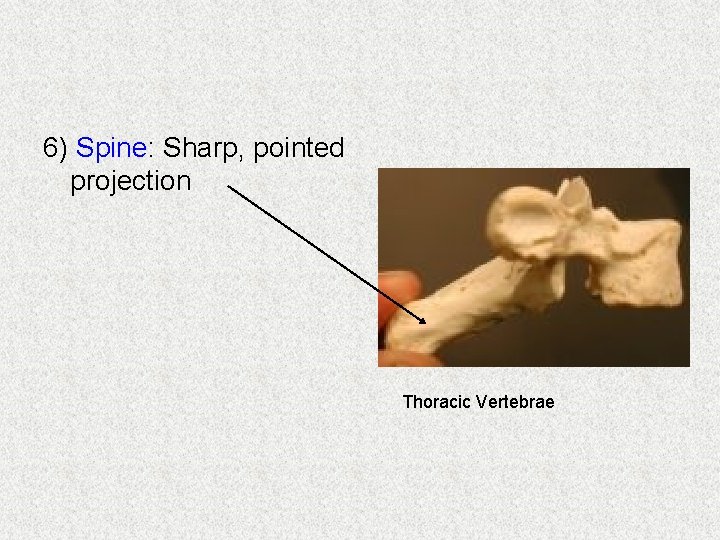 6) Spine: Sharp, pointed projection

Thoracic Vertebrae